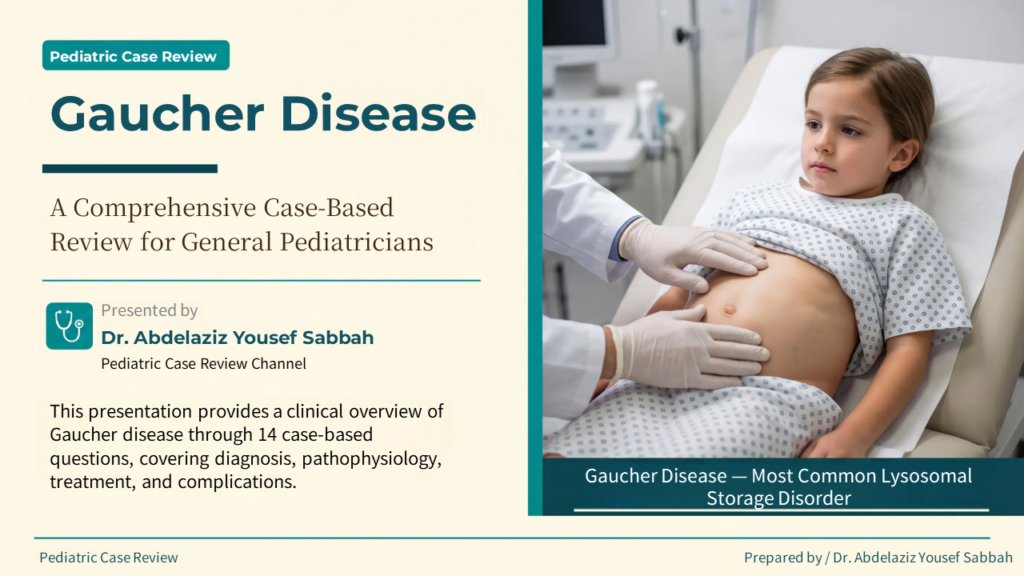 Pediatric Case Review

Gaucher Disease

A Comprehensive Case-Based Review for General Pediatricians

Presented by
Dr. Abdelaziz Yousef Sabbah
Pediatric Case Review Channel

This presentation provides a clinical overview of Gaucher disease through 14 case-based questions, covering diagnosis, pathophysiology, treatment, and complications.

Gaucher Disease — Most Common Lysosomal Storage Disorder

Pediatric Case Review

Prepared by / Dr. Abdelaziz Yousef Sabbah